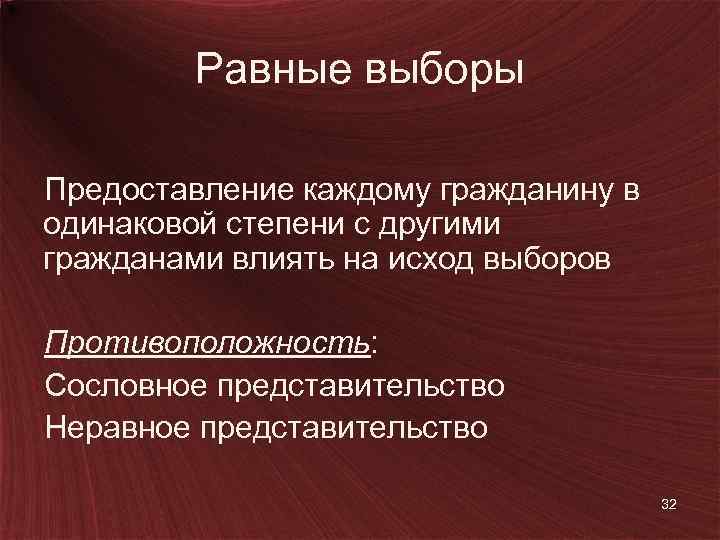 Равные выборы

Предоставление каждому гражданину в одинаковой степени с другими гражданами влиять на исход выборов

Противоположность:
Сословное представительство
Неравное представительство

32